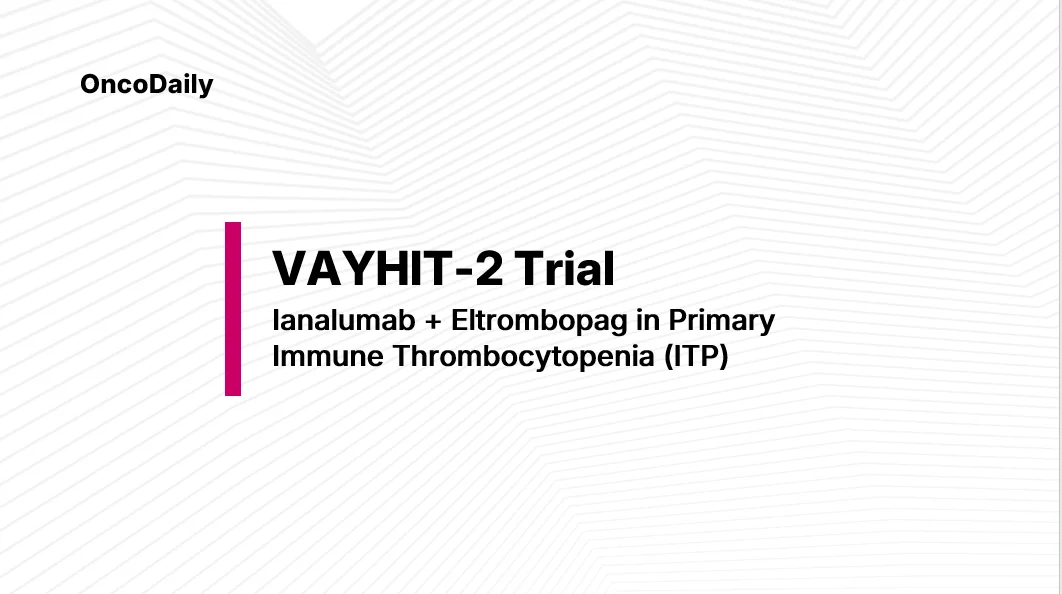 OncoDaily

VAYHIT-2 Trial

Ianalumab + Eltrombopag in Primary Immune Thrombocytopenia (ITP)